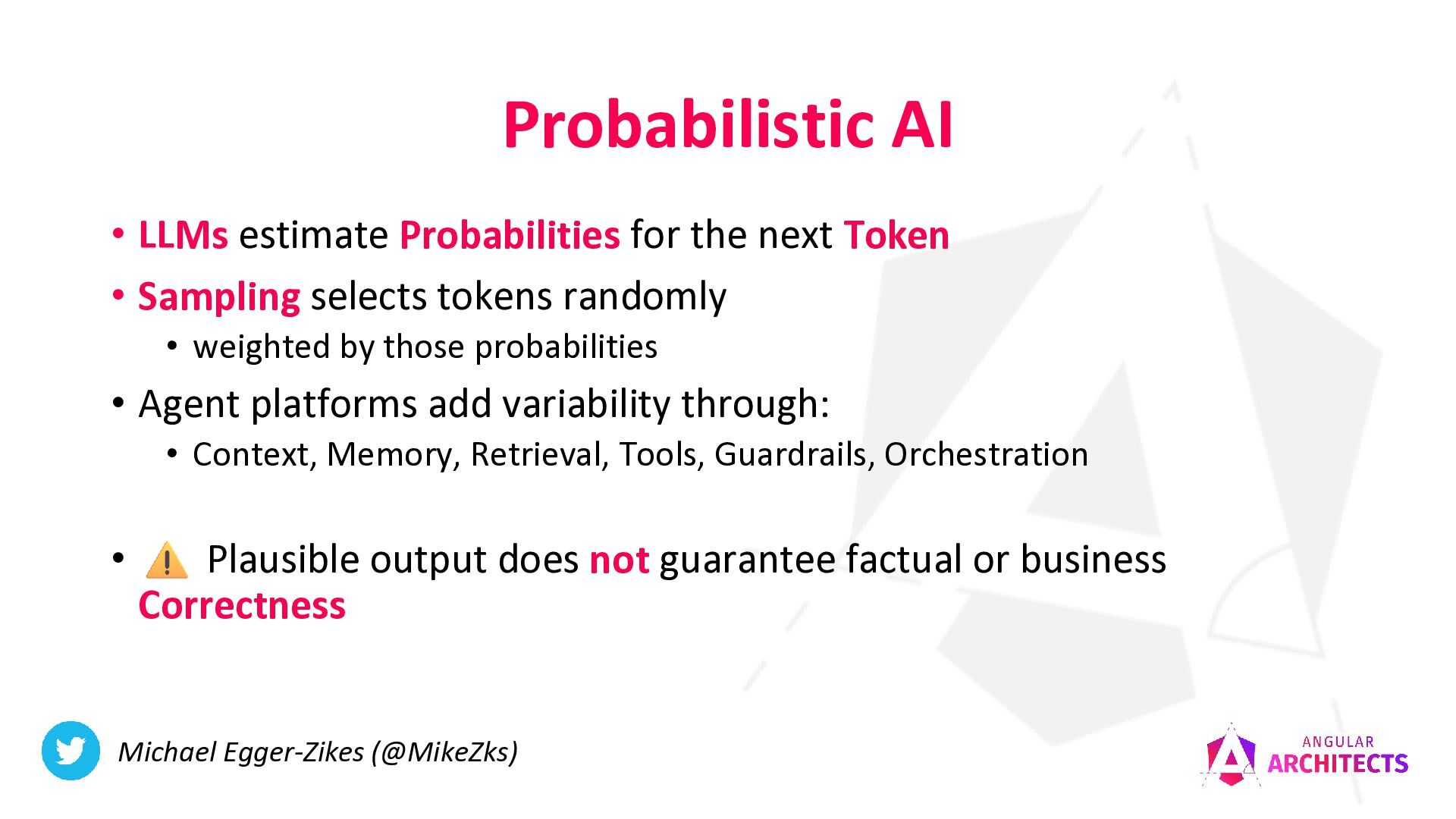 Probabilistic AI

• LLMs estimate Probabilities for the next Token
• Sampling selects tokens randomly
  • weighted by those probabilities
• Agent platforms add variability through:
  • Context, Memory, Retrieval, Tools, Guardrails, Orchestration

• ⚠️ Plausible output does not guarantee factual or business Correctness

Michael Egger-Zikes (@MikeZks)

ANGULAR
ARCHITECTS